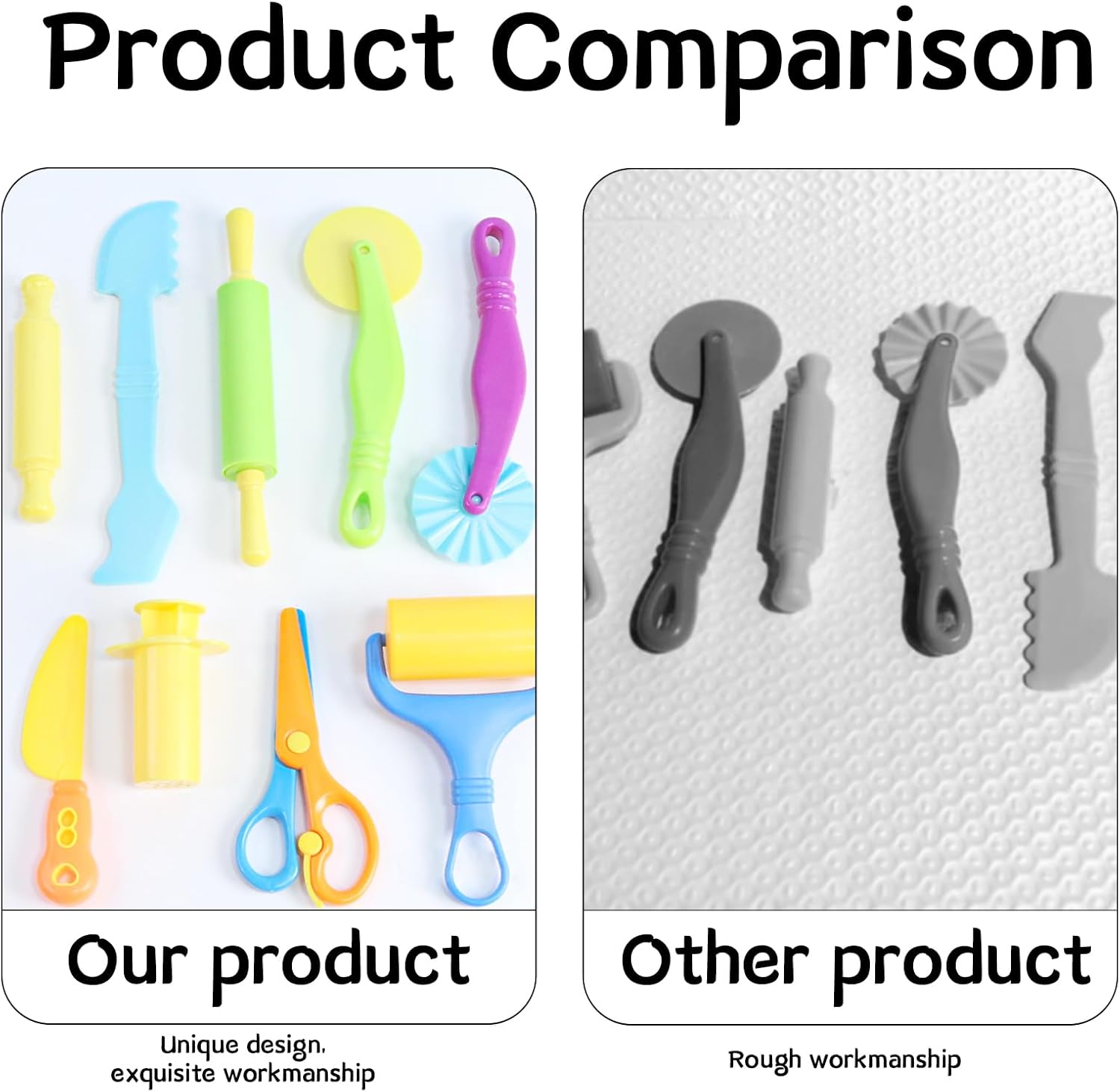 Product Comparison

Our product

Unique design, exquisite workmanship

Other product

Rough workmanship